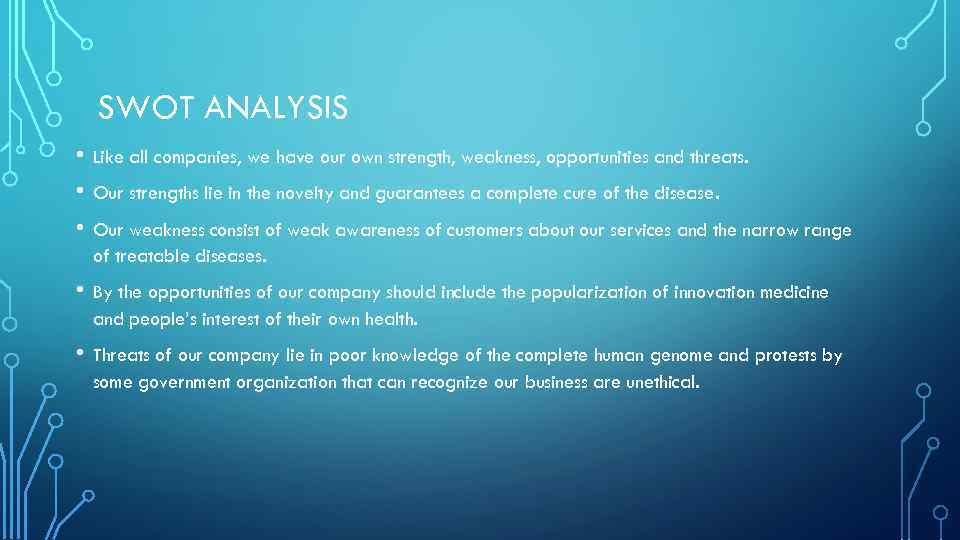 SWOT ANALYSIS

• Like all companies, we have our own strength, weakness, opportunities and threats.

• Our strengths lie in the novelty and guarantees a complete cure of the disease.

• Our weakness consist of weak awareness of customers about our services and the narrow range of treatable diseases.

• By the opportunities of our company should include the popularization of innovation medicine and people's interest of their own health.

• Threats of our company lie in poor knowledge of the complete human genome and protests by some government organization that can recognize our business are unethical.